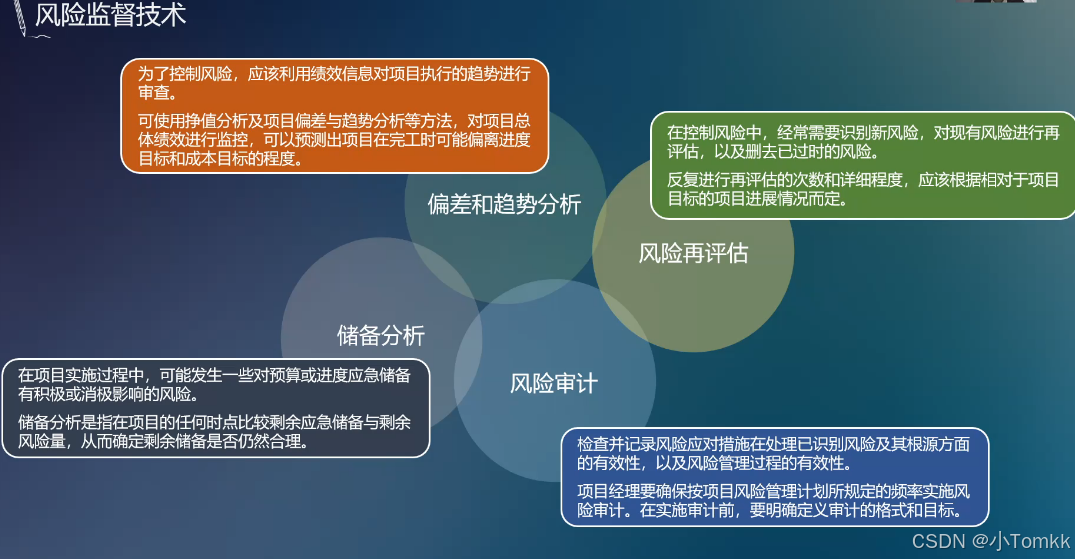 风险监督技术

为了控制风险，应该利用绩效信息对项目执行的趋势进行审查。

可使用挣值分析及项目偏差与趋势分析等方法，对项目总体绩效进行监控，可以预测出项目在完工时可能偏离进度目标和成本目标的程度。

在控制风险中，经常需要识别新风险，对现有风险进行再评估，以及删去已过时的风险。

反复进行再评估的次数和详细程度，应该根据相对于项目目标的项目进展情况而定。

偏差和趋势分析

风险再评估

储备分析

风险审计

在项目实施过程中，可能发生一些对预算或进度应急储备有积极或消极影响的风险。

储备分析是指在项目的任何时点比较剩余应急储备与剩余风险量，从而确定剩余储备是否仍然合理。

检查并记录风险应对措施在处理已识别风险及其根源方面的有效性，以及风险管理过程的有效性。

项目经理要确保按项目风险管理计划所规定的频率实施风险审计。在实施审计前，要明确定义审计的格式和目标。

CSDN @小Tomkk